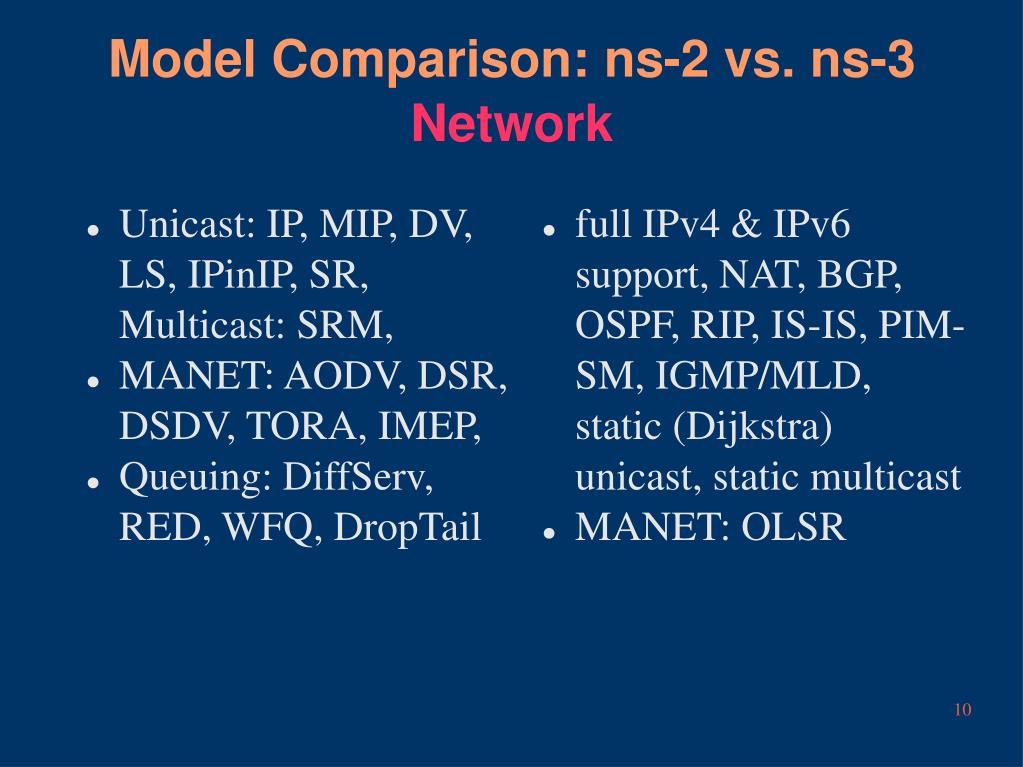 Model Comparison: ns-2 vs. ns-3
Network

- Unicast: IP, MIP, DV, LS, IPinIP, SR, Multicast: SRM,
- MANET: AODV, DSR, DSDV, TORA, IMEP,
- Queuing: DiffServ, RED, WFQ, DropTail

- full IPv4 & IPv6 support, NAT, BGP, OSPF, RIP, IS-IS, PIM-SM, IGMP/MLD, static (Dijkstra) unicast, static multicast
- MANET: OLSR

10